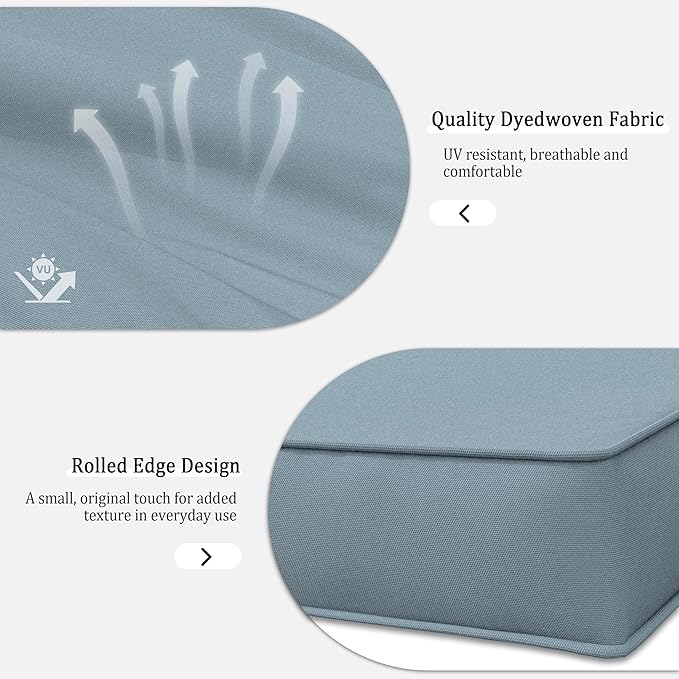 VU

Quality Dyedwoven Fabric

UV resistant, breathable and comfortable

<

Rolled Edge Design

A small, original touch for added texture in everyday use

>